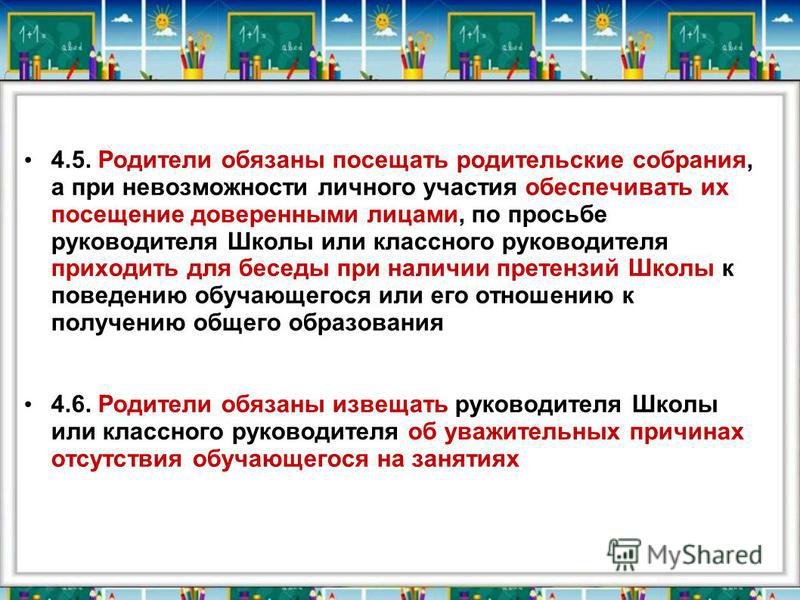 1+1=
abcd

1+1=
abcd

1+1=
abcd

1+1=
abcd

• 4.5. Родители обязаны посещать родительские собрания, а при невозможности личного участия обеспечивать их посещение доверенными лицами, по просьбе руководителя Школы или классного руководителя приходить для беседы при наличии претензий Школы к поведению обучающегося или его отношению к получению общего образования

• 4.6. Родители обязаны извещать руководителя Школы или классного руководителя об уважительных причинах отсутствия обучающегося на занятиях

MyShared